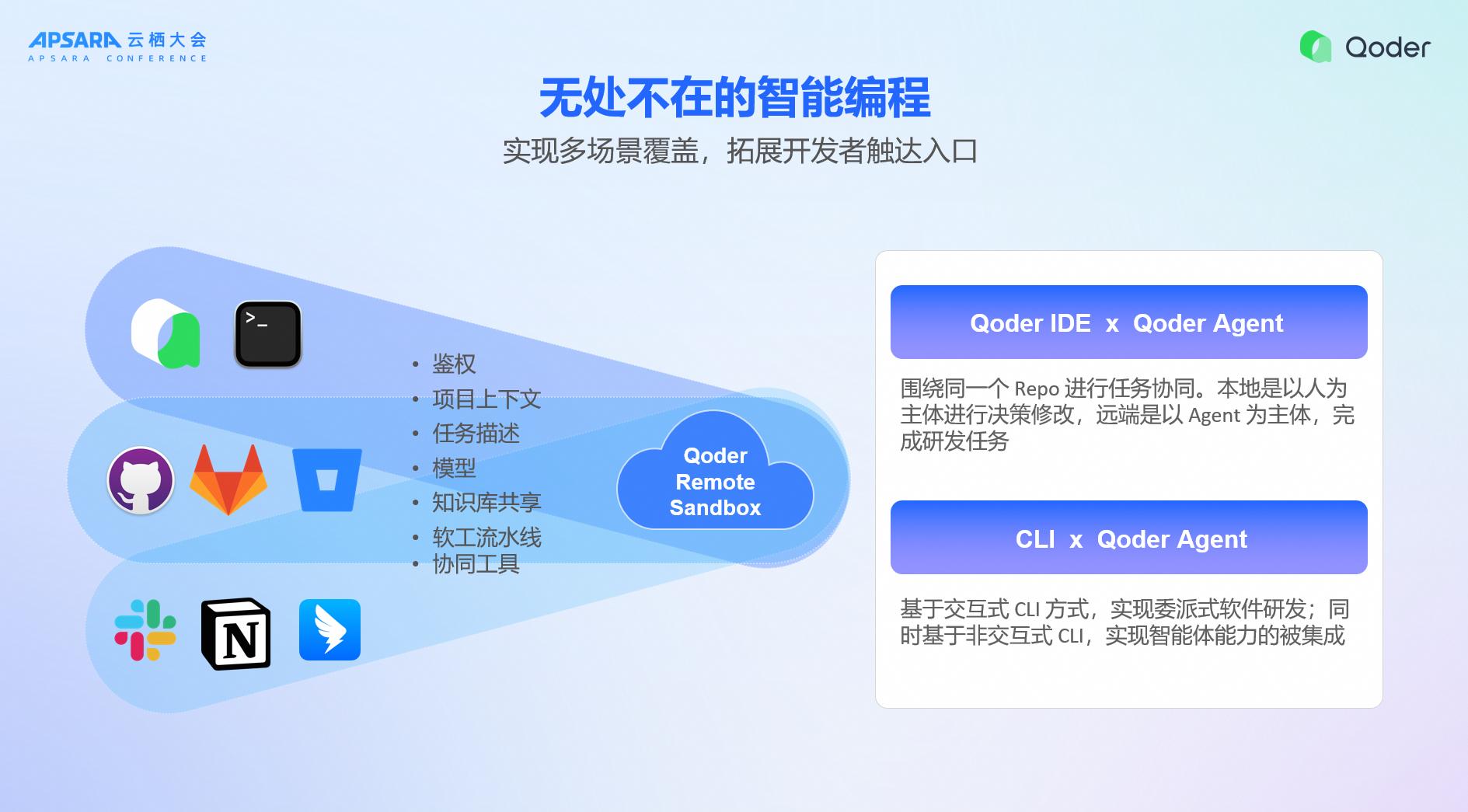 APSARA 云栖大会
APSARA CONFERENCE

Qoder

无处不在的智能编程

实现多场景覆盖，拓展开发者触达入口

>_

N

• 鉴权
• 项目上下文
• 任务描述
• 模型
• 知识库共享
• 软工流水线
• 协同工具

Qoder Remote Sandbox

Qoder IDE x Qoder Agent

围绕同一个 Repo 进行任务协同。本地是以人为主体进行决策修改，远端是以 Agent 为主体，完成研发任务

CLI x Qoder Agent

基于交互式 CLI 方式，实现委派式软件研发；同时基于非交互式 CLI，实现智能体能力的被集成